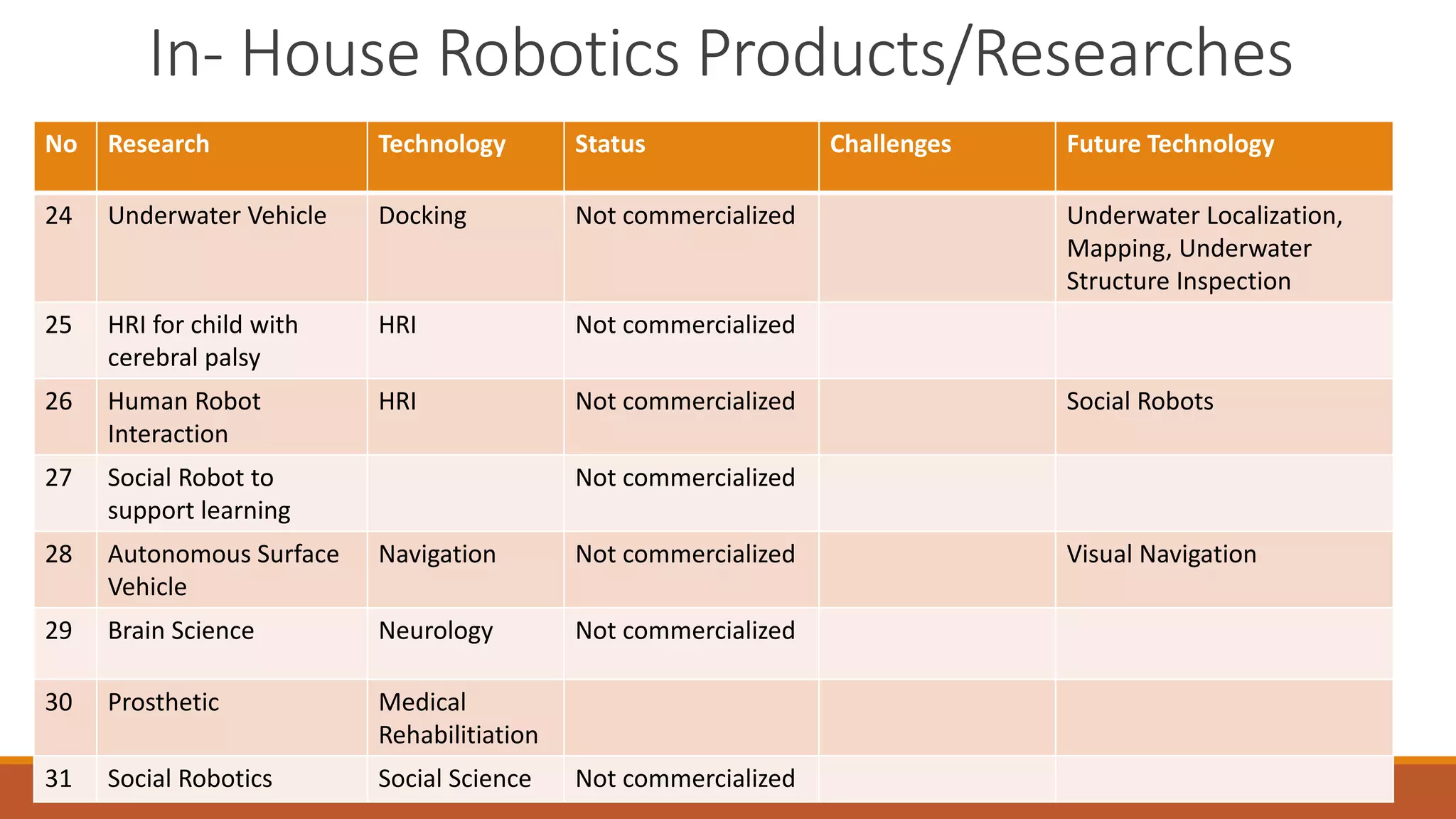 In- House Robotics Products/Researches

| No | Research | Technology | Status | Challenges | Future Technology |
|---|---|---|---|---|---|
| 24 | Underwater Vehicle | Docking | Not commercialized | | Underwater Localization, Mapping, Underwater Structure Inspection |
| 25 | HRI for child with cerebral palsy | HRI | Not commercialized | | |
| 26 | Human Robot Interaction | HRI | Not commercialized | | Social Robots |
| 27 | Social Robot to support learning | | Not commercialized | | |
| 28 | Autonomous Surface Vehicle | Navigation | Not commercialized | | Visual Navigation |
| 29 | Brain Science | Neurology | Not commercialized | | |
| 30 | Prosthetic | Medical Rehabilitiation | | | |
| 31 | Social Robotics | Social Science | Not commercialized | | |